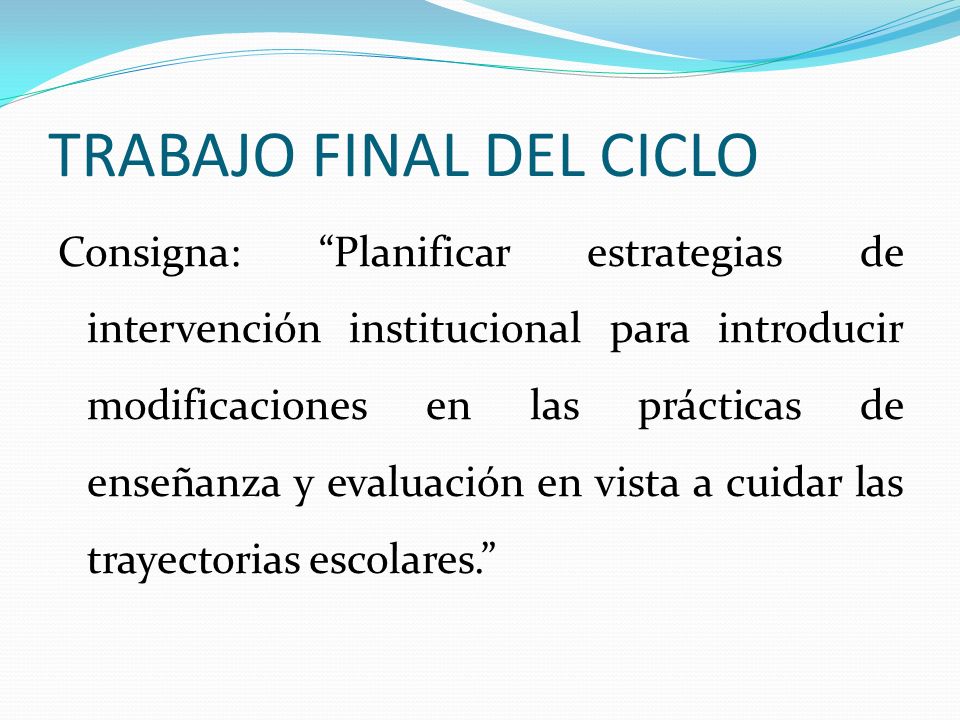 TRABAJO FINAL DEL CICLO

Consigna: “Planificar estrategias de intervención institucional para introducir modificaciones en las prácticas de enseñanza y evaluación en vista a cuidar las trayectorias escolares.”